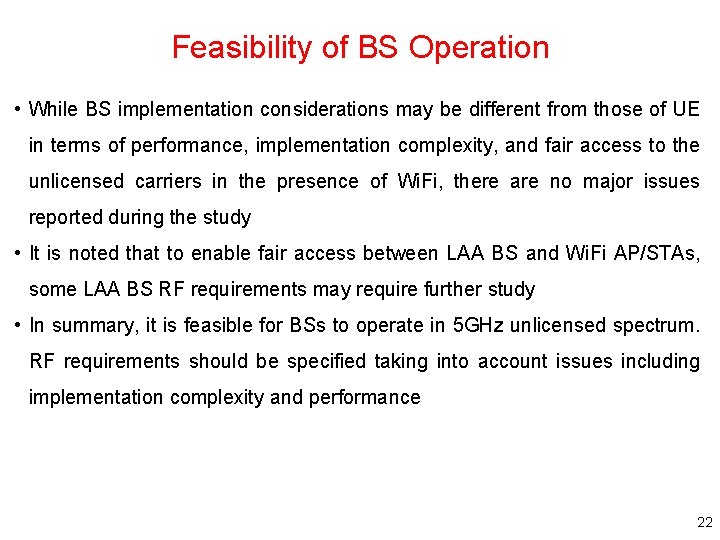 Feasibility of BS Operation

• While BS implementation considerations may be different from those of UE in terms of performance, implementation complexity, and fair access to the unlicensed carriers in the presence of WiFi, there are no major issues reported during the study

• It is noted that to enable fair access between LAA BS and WiFi AP/STAs, some LAA BS RF requirements may require further study

• In summary, it is feasible for BSs to operate in 5GHz unlicensed spectrum. RF requirements should be specified taking into account issues including implementation complexity and performance

22